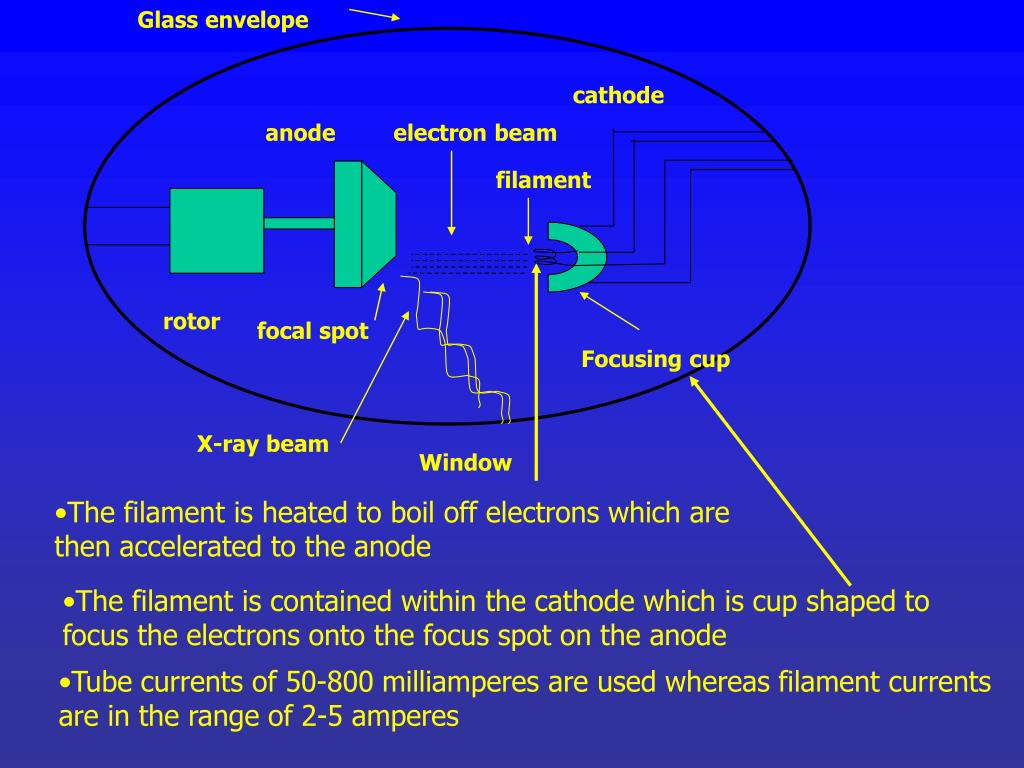 Glass envelope

cathode

anode

electron beam

filament

rotor

focal spot

Focusing cup

X-ray beam

Window

•The filament is heated to boil off electrons which are then accelerated to the anode

•The filament is contained within the cathode which is cup shaped to focus the electrons onto the focus spot on the anode

•Tube currents of 50-800 milliamperes are used whereas filament currents are in the range of 2-5 amperes